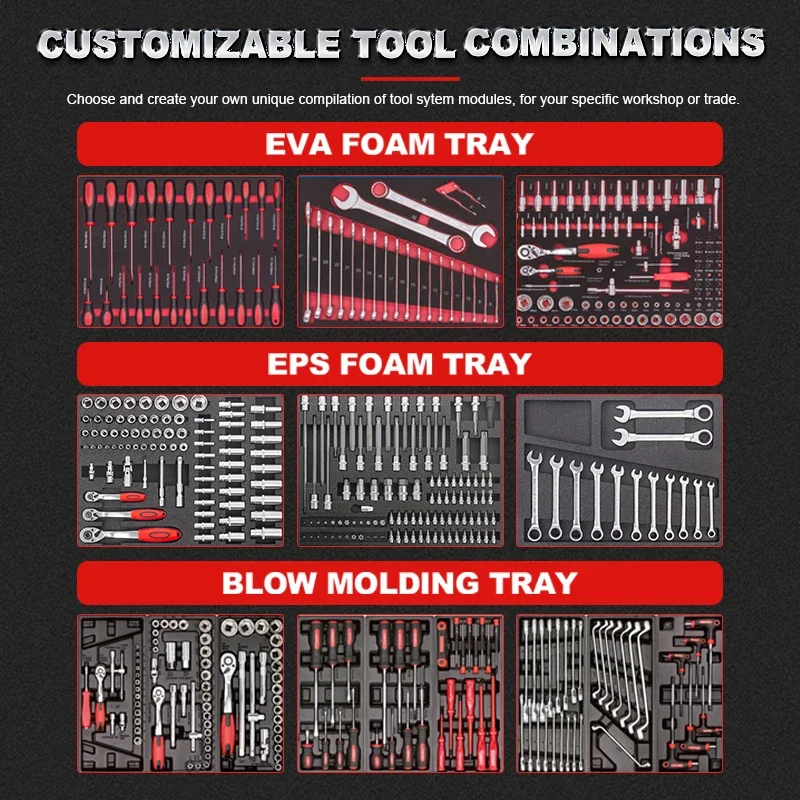 CUSTOMIZABLE TOOL COMBINATIONS

Choose and create your own unique compilation of tool sytem modules, for your specific workshop or trade.

EVA FOAM TRAY

EPS FOAM TRAY

BLOW MOLDING TRAY